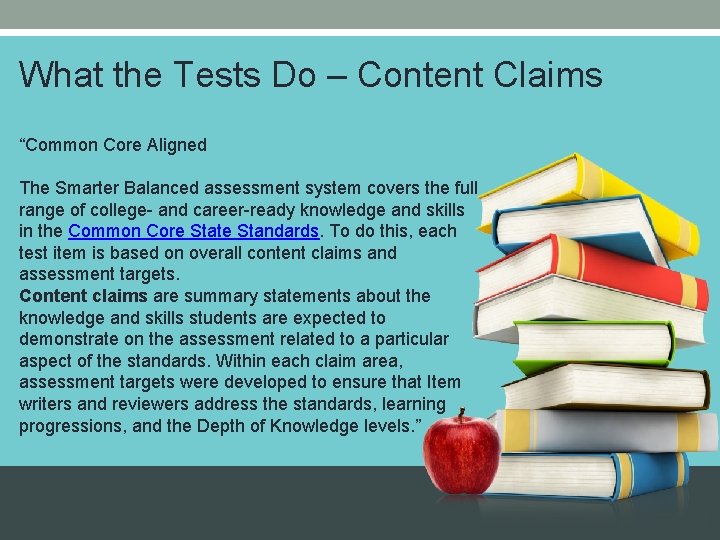 What the Tests Do – Content Claims

“Common Core Aligned

The Smarter Balanced assessment system covers the full range of college- and career-ready knowledge and skills in the Common Core State Standards. To do this, each test item is based on overall content claims and assessment targets.
Content claims are summary statements about the knowledge and skills students are expected to demonstrate on the assessment related to a particular aspect of the standards. Within each claim area, assessment targets were developed to ensure that Item writers and reviewers address the standards, learning progressions, and the Depth of Knowledge levels.”